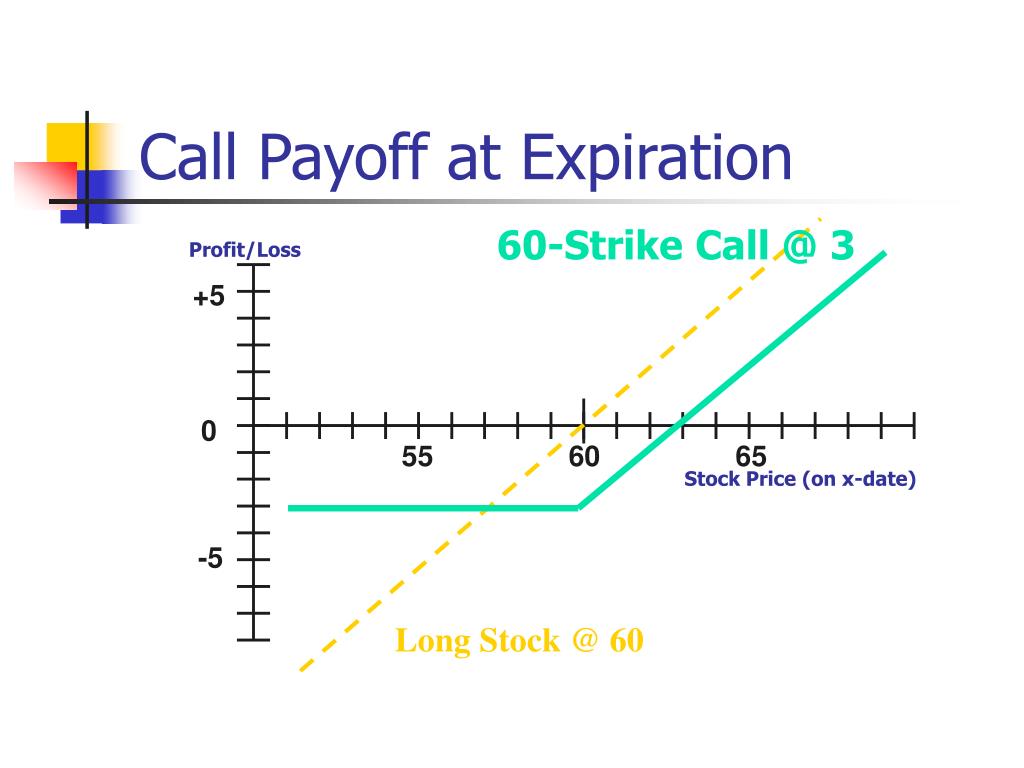 Call Payoff at Expiration

Profit/Loss

60-Strike Call @ 3

+5

0

-5

55

60

65

Stock Price (on x-date)

Long Stock @ 60